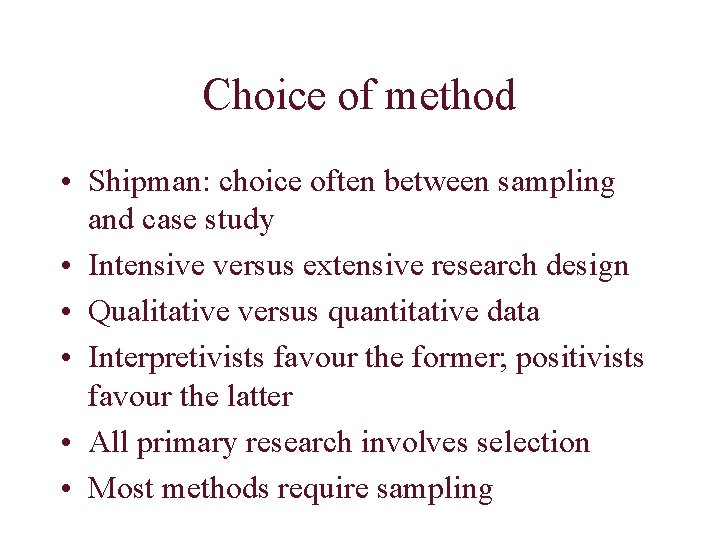 Choice of method

• Shipman: choice often between sampling and case study
• Intensive versus extensive research design
• Qualitative versus quantitative data
• Interpretivists favour the former; positivists favour the latter
• All primary research involves selection
• Most methods require sampling